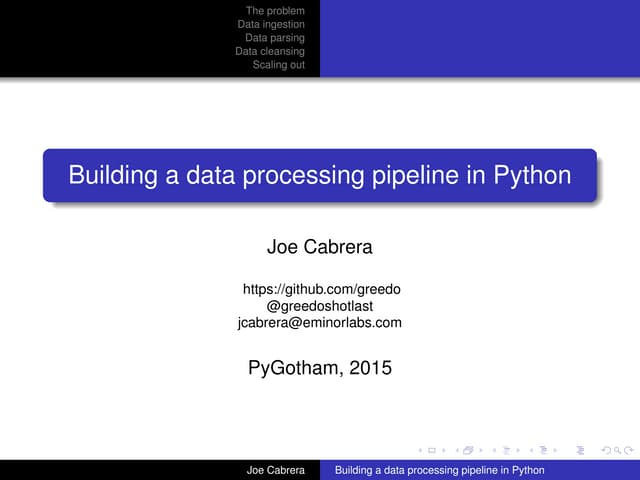 The problem
Data ingestion
Data parsing
Data cleansing
Scaling out

Building a data processing pipeline in Python

Joe Cabrera

https://github.com/greedo
@greedoshotlast
jcabrera@eminorlabs.com

PyGotham, 2015

Joe Cabrera Building a data processing pipeline in Python